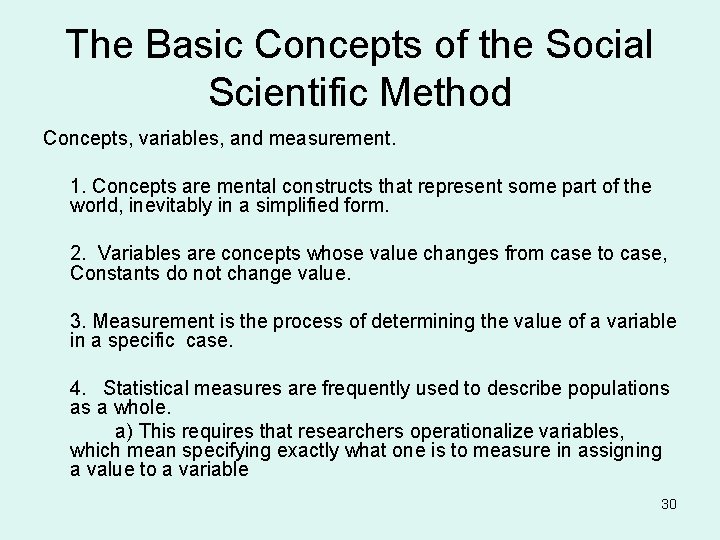 The Basic Concepts of the Social Scientific Method

Concepts, variables, and measurement.

1. Concepts are mental constructs that represent some part of the world, inevitably in a simplified form.

2. Variables are concepts whose value changes from case to case, Constants do not change value.

3. Measurement is the process of determining the value of a variable in a specific case.

4. Statistical measures are frequently used to describe populations as a whole.

a) This requires that researchers operationalize variables, which mean specifying exactly what one is to measure in assigning a value to a variable

30